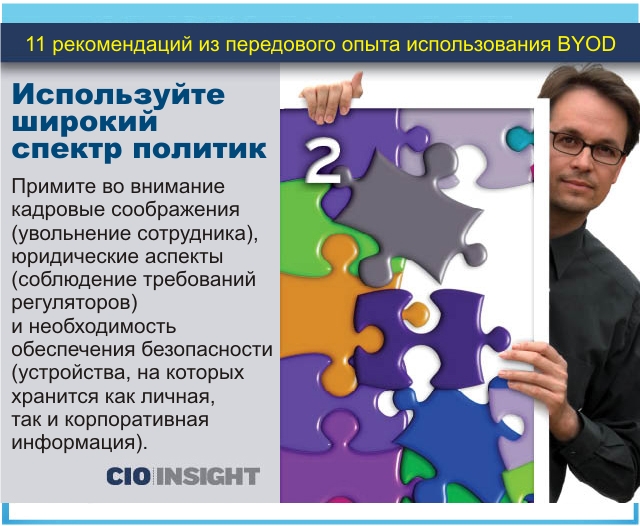 11 рекомендаций из передового опыта использования BYOD

Используйте широкий спектр политик

Примите во внимание кадровые соображения (увольнение сотрудника), юридические аспекты (соблюдение требований регуляторов) и необходимость обеспечения безопасности (устройства, на которых хранится как личная, так и корпоративная информация).

CIO INSIGHT

2